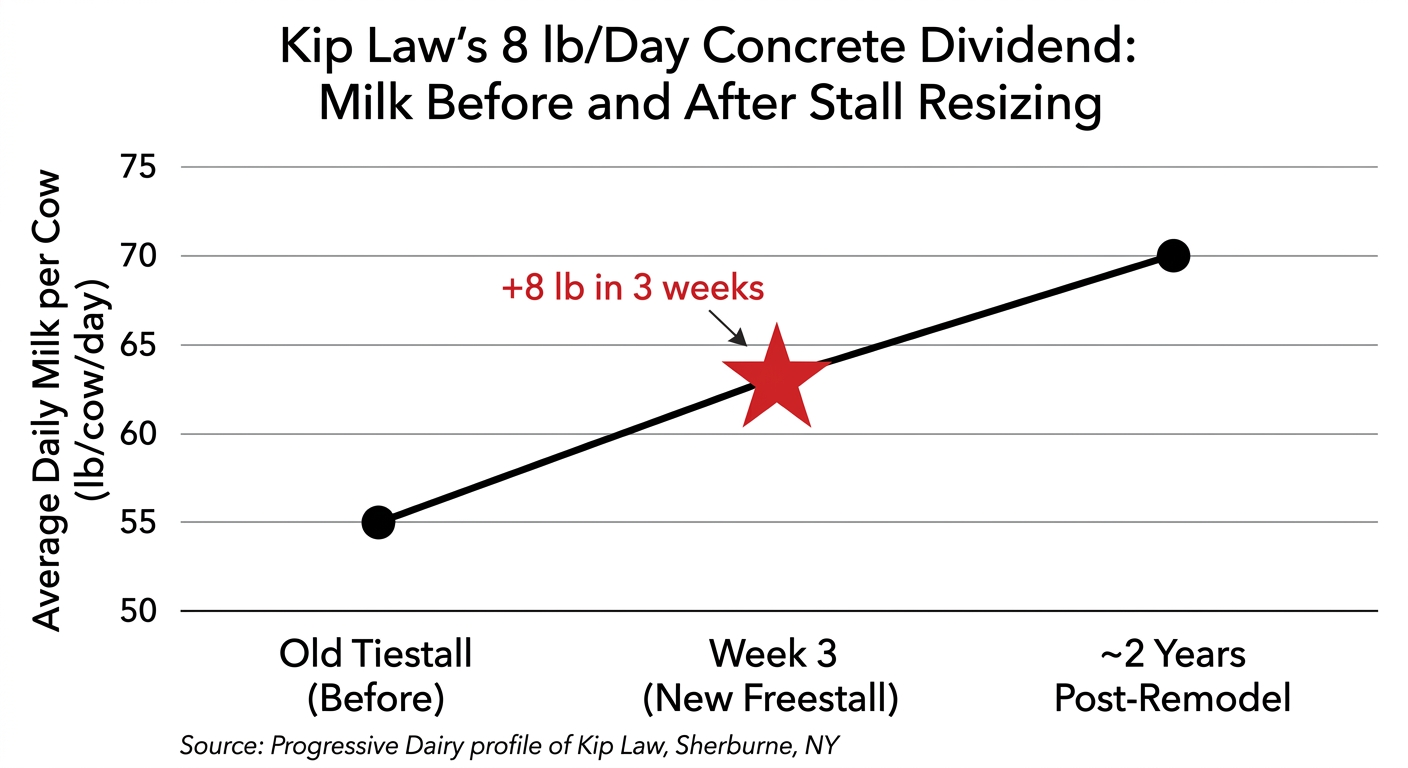 Kip Law's 8 lb/Day Concrete Dividend:
Milk Before and After Stall Resizing

Average Daily Milk per Cow
(lb/cow/day)

75
70
65
60
55
50

+8 lb in 3 weeks

Old Tiestall
(Before)

Week 3
(New Freestall)

~2 Years
Post-Remodel

Source: Progressive Dairy profile of Kip Law, Sherburne, NY